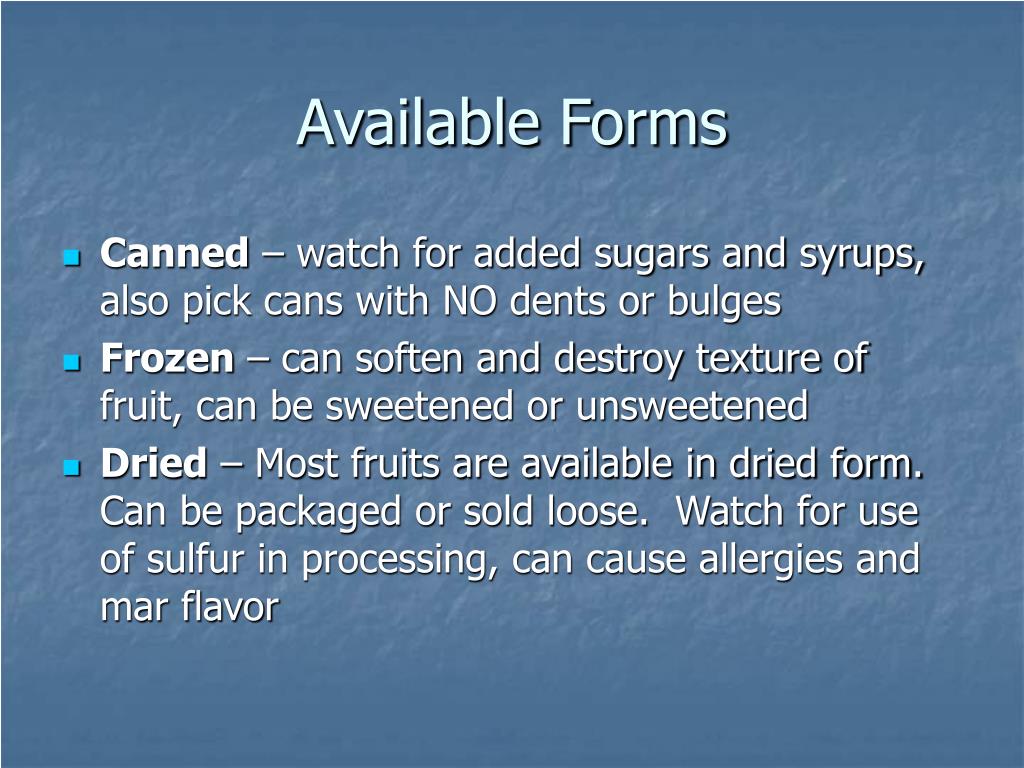 Available Forms

Canned – watch for added sugars and syrups, also pick cans with NO dents or bulges

Frozen – can soften and destroy texture of fruit, can be sweetened or unsweetened

Dried – Most fruits are available in dried form. Can be packaged or sold loose. Watch for use of sulfur in processing, can cause allergies and mar flavor